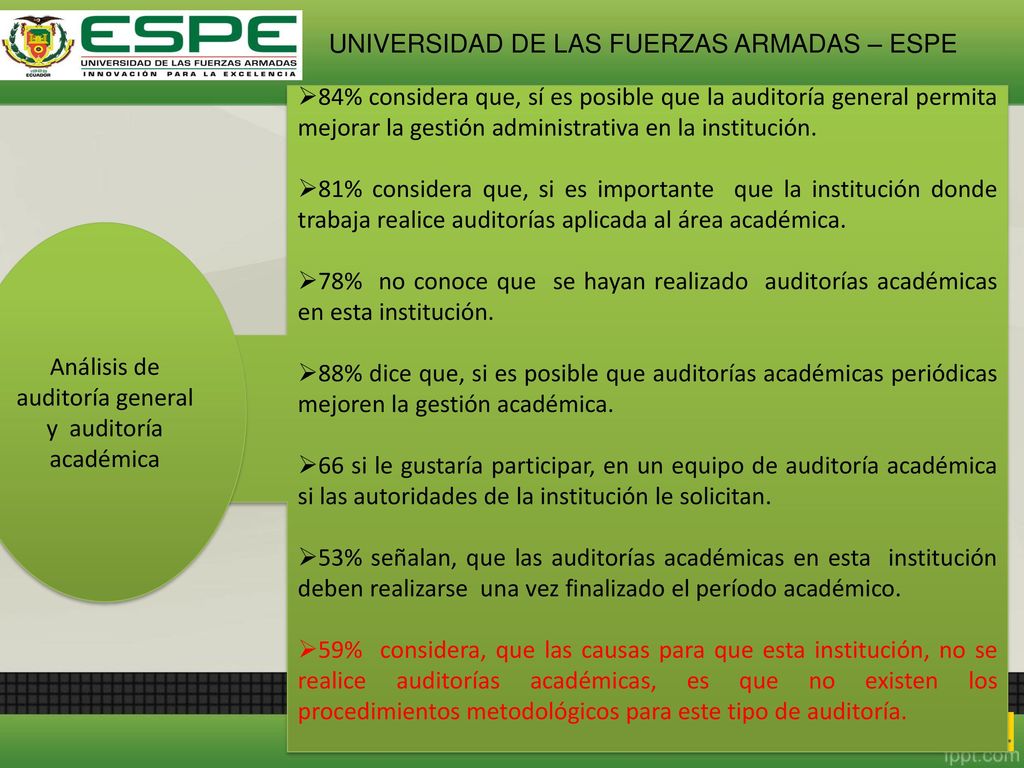 ESPE
UNIVERSIDAD DE LAS FUERZAS ARMADAS
INNOVACIÓN PARA LA EXCELENCIA

UNIVERSIDAD DE LAS FUERZAS ARMADAS – ESPE

Análisis de auditoría general y auditoría académica

➢84% considera que, sí es posible que la auditoría general permita mejorar la gestión administrativa en la institución.

➢81% considera que, si es importante que la institución donde trabaja realice auditorías aplicada al área académica.

➢78% no conoce que se hayan realizado auditorías académicas en esta institución.

➢88% dice que, si es posible que auditorías académicas periódicas mejoren la gestión académica.

➢66 si le gustaría participar, en un equipo de auditoría académica si las autoridades de la institución le solicitan.

➢53% señalan, que las auditorías académicas en esta institución deben realizarse una vez finalizado el período académico.

➢59% considera, que las causas para que esta institución, no se realice auditorías académicas, es que no existen los procedimientos metodológicos para este tipo de auditoría.

ippt.com